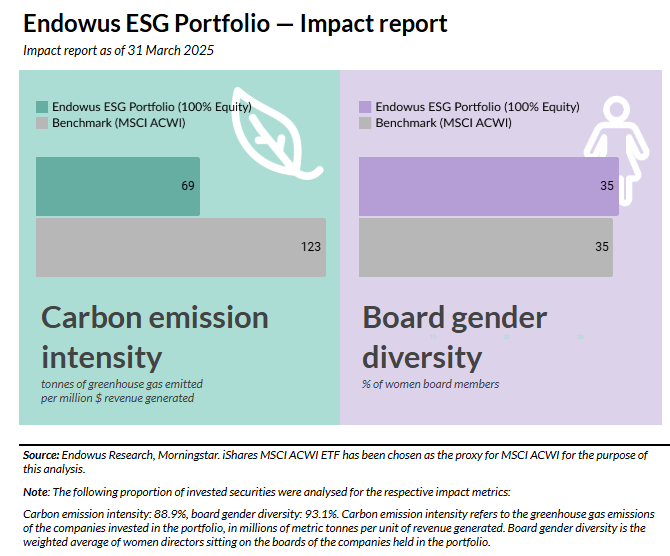 Endowus ESG Portfolio — Impact report

Impact report as of 31 March 2025

Endowus ESG Portfolio (100% Equity)
Benchmark (MSCI ACWI)

69

123

Carbon emission intensity

tonnes of greenhouse gas emitted per million $ revenue generated

Endowus ESG Portfolio (100% Equity)
Benchmark (MSCI ACWI)

35

35

Board gender diversity

% of women board members

Source: Endowus Research, Morningstar. iShares MSCI ACWI ETF has been chosen as the proxy for MSCI ACWI for the purpose of this analysis.

Note: The following proportion of invested securities were analysed for the respective impact metrics:

Carbon emission intensity: 88.9%, board gender diversity: 93.1%. Carbon emission intensity refers to the greenhouse gas emissions of the companies invested in the portfolio, in millions of metric tonnes per unit of revenue generated. Board gender diversity is the weighted average of women directors sitting on the boards of the companies held in the portfolio.